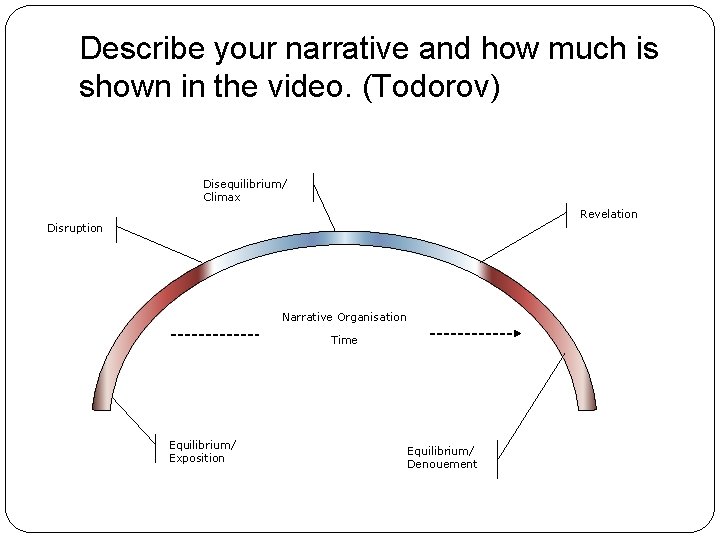 Describe your narrative and how much is shown in the video. (Todorov)

Disequilibrium/
Climax

Disruption

Revelation

Narrative Organisation

Time

Equilibrium/
Exposition

Equilibrium/
Denouement